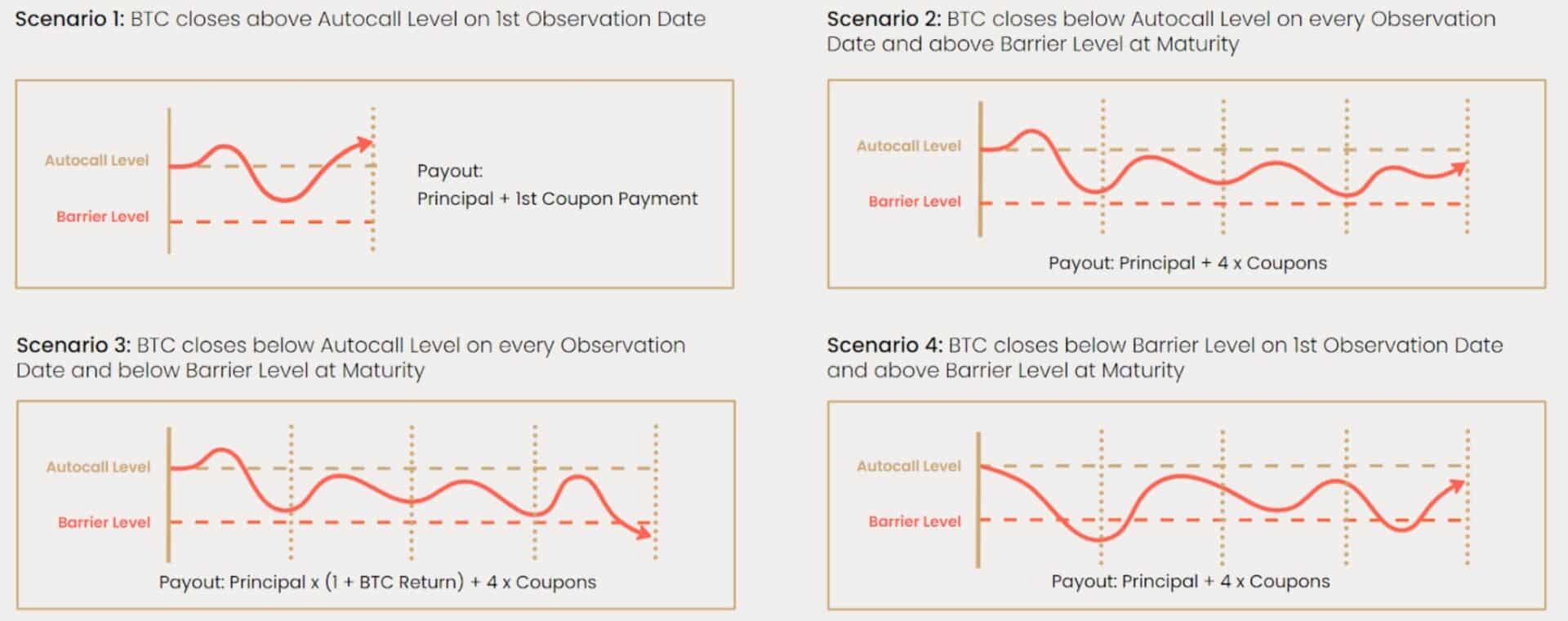 Scenario 1: BTC closes above Autocall Level on 1st Observation Date

Autocall Level
Barrier Level

Payout:
Principal + 1st Coupon Payment

Scenario 2: BTC closes below Autocall Level on every Observation Date and above Barrier Level at Maturity

Autocall Level
Barrier Level

Payout: Principal + 4 x Coupons

Scenario 3: BTC closes below Autocall Level on every Observation Date and below Barrier Level at Maturity

Autocall Level
Barrier Level

Payout: Principal x (1 + BTC Return) + 4 x Coupons

Scenario 4: BTC closes below Barrier Level on 1st Observation Date and above Barrier Level at Maturity

Autocall Level
Barrier Level

Payout: Principal + 4 x Coupons